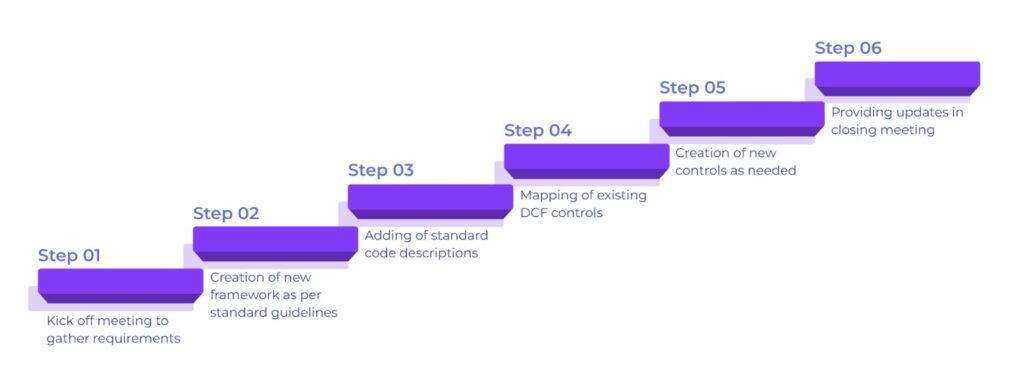 Step 01
Kick off meeting to gather requirements

Step 02
Creation of new framework as per standard guidelines

Step 03
Adding of standard code descriptions

Step 04
Mapping of existing DCF controls

Step 05
Creation of new controls as needed

Step 06
Providing updates in closing meeting